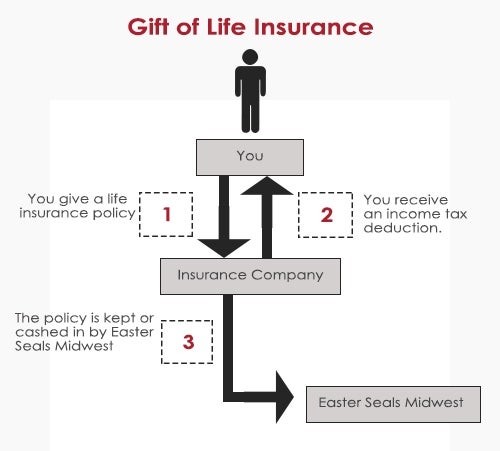 Gift of Life Insurance

You

You give a life insurance policy

1

2

You receive an income tax deduction.

Insurance Company

The policy is kept or cashed in by Easter Seals Midwest

3

Easter Seals Midwest